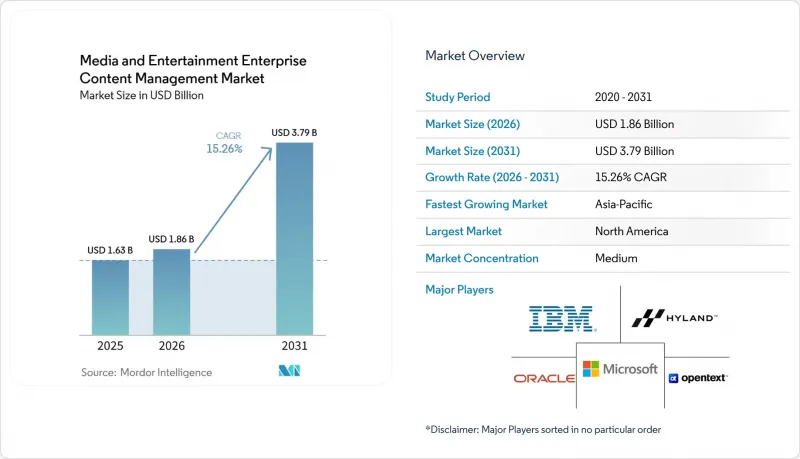 Media and Entertainment Enterprise Content Management Market
Market Size in USD Billion

CAGR 15.26%

USD 1.63 B
USD 1.86 B
USD 3.79 B

2025
2026
2031

Source: Mordor Intelligence

Market Overview

| Study Period | 2020 - 2031 |
|---|---|
| Market Size (2026) | USD 1.86 Billion |
| Market Size (2031) | USD 3.79 Billion |
| Growth Rate (2026 - 2031) | 15.26% CAGR |
| Fastest Growing Market | Asia-Pacific |
| Largest Market | North America |
| Market Concentration | Medium |

Major Players

IBM
HYLAND
ORACLE
Microsoft
opentext

*Disclaimer: Major Players sorted in no particular order